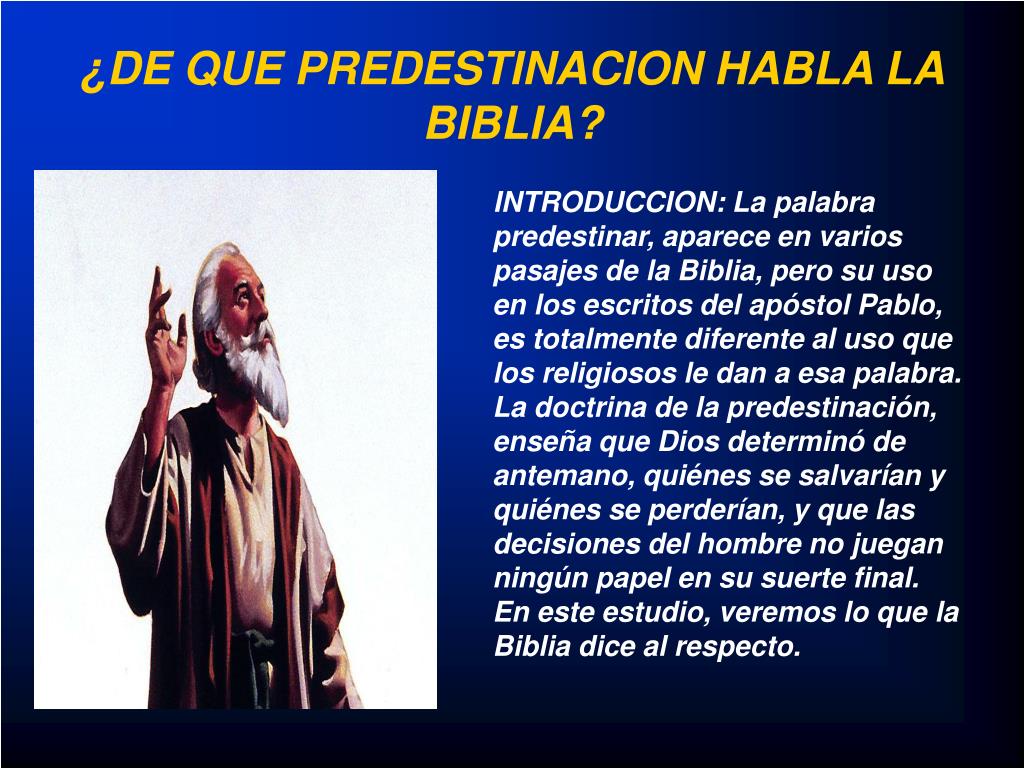 ¿DE QUE PREDESTINACION HABLA LA BIBLIA?

INTRODUCCION: La palabra predestinar, aparece en varios pasajes de la Biblia, pero su uso en los escritos del apóstol Pablo, es totalmente diferente al uso que los religiosos le dan a esa palabra. La doctrina de la predestinación, enseña que Dios determinó de antemano, quiénes se salvarían y quiénes se perderían, y que las decisiones del hombre no juegan ningún papel en su suerte final. En este estudio, veremos lo que la Biblia dice al respecto.